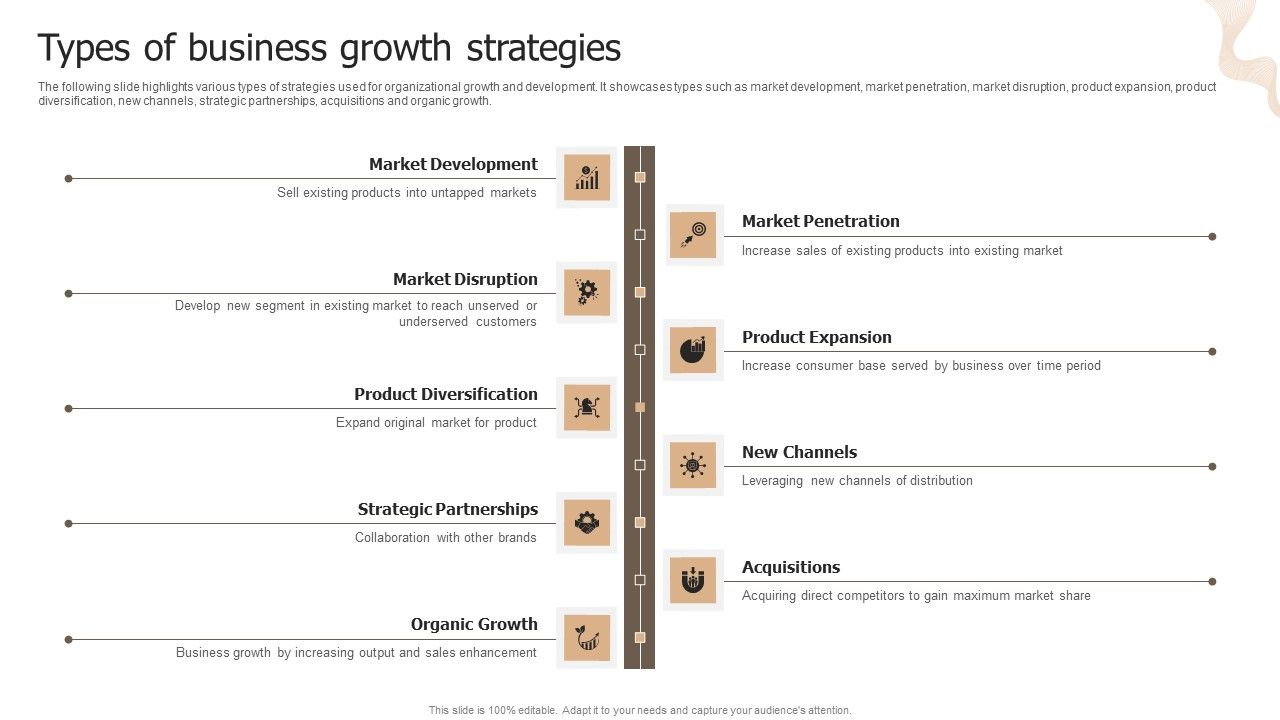 Types of business growth strategies

The following slide highlights various types of strategies used for organizational growth and development. It showcases types such as market development, market penetration, market disruption, product expansion, product diversification, new channels, strategic partnerships, acquisitions and organic growth.

Market Development
Sell existing products into untapped markets

Market Penetration
Increase sales of existing products into existing market

Market Disruption
Develop new segment in existing market to reach unserved or underserved customers

Product Expansion
Increase consumer base served by business over time period

Product Diversification
Expand original market for product

New Channels
Leveraging new channels of distribution

Strategic Partnerships
Collaboration with other brands

Acquisitions
Acquiring direct competitors to gain maximum market share

Organic Growth
Business growth by increasing output and sales enhancement

This slide is 100% editable. Adapt it to your needs and capture your audience's attention.